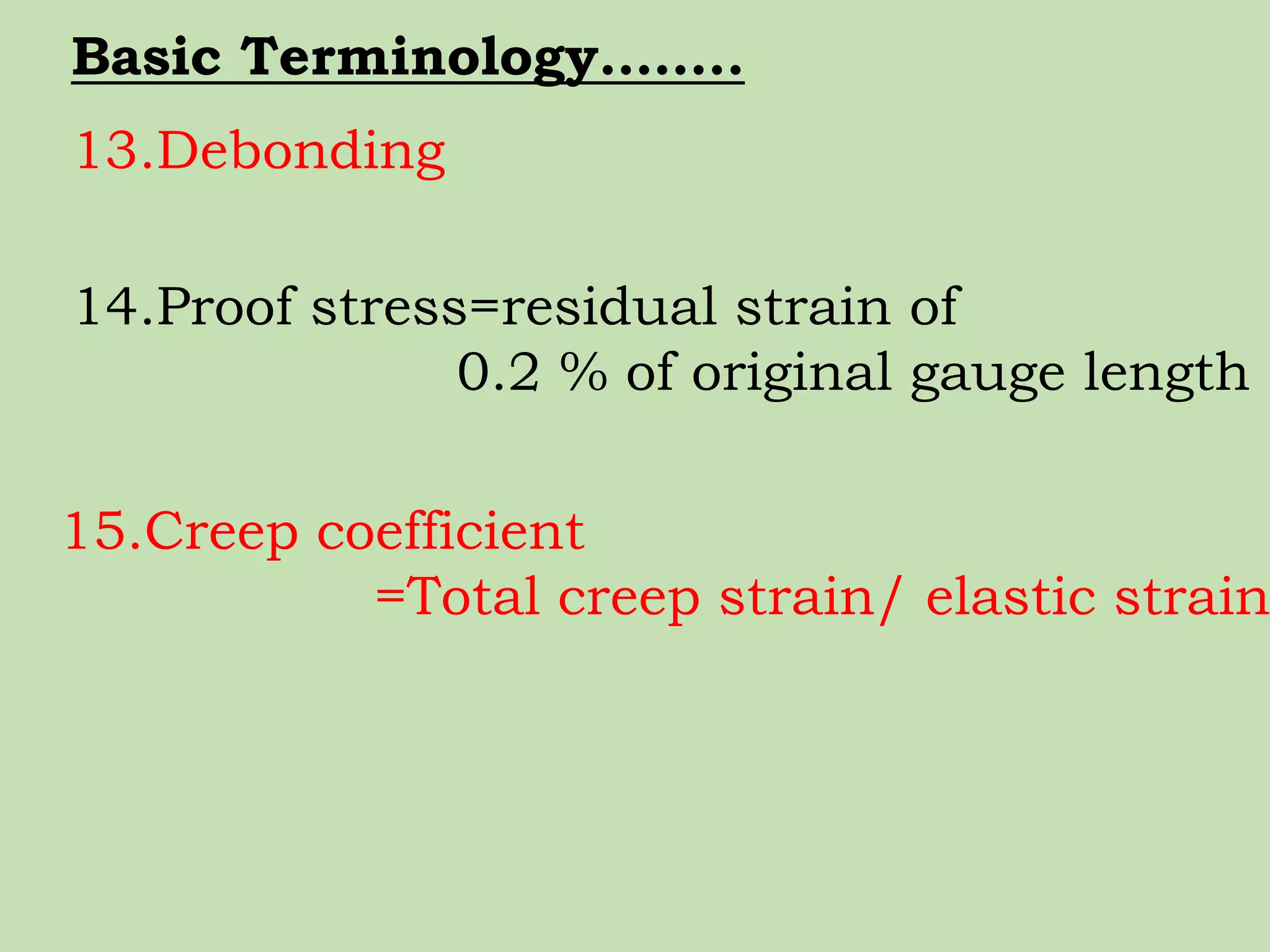 Basic Terminology……..

13.Debonding

14.Proof stress=residual strain of 0.2 % of original gauge length

15.Creep coefficient =Total creep strain/ elastic strain